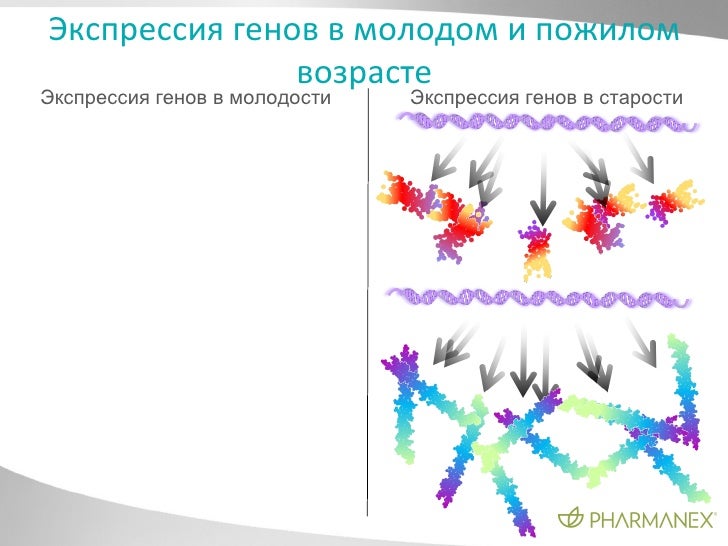 Экспрессия генов в молодом и пожилом возрасте

Экспрессия генов в молодости

Экспрессия генов в старости

PHARMANEX